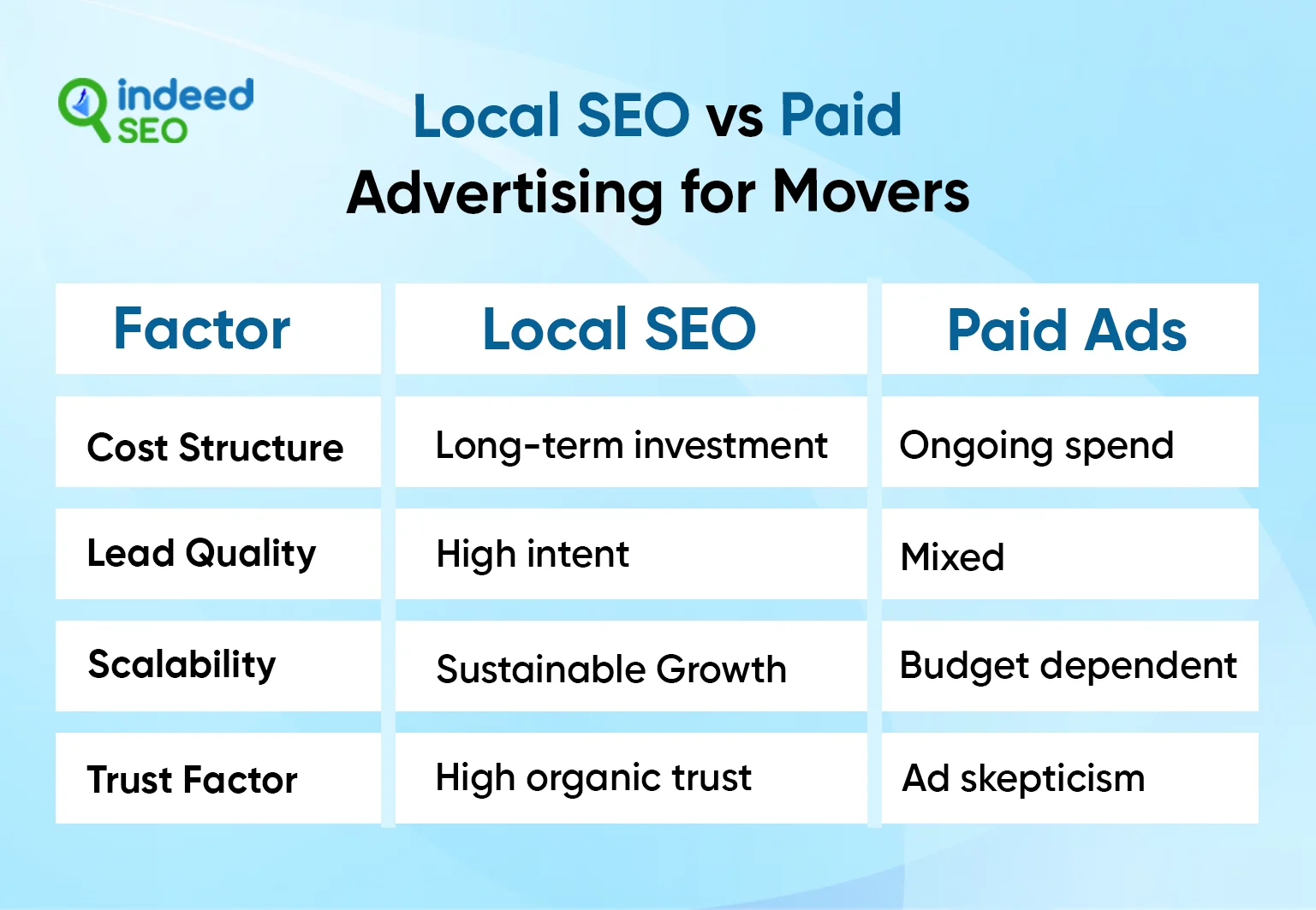 indeed SEO

Local SEO vs Paid Advertising for Movers

| Factor | Local SEO | Paid Ads |
|---|---|---|
| Cost Structure | Long-term investment | Ongoing spend |
| Lead Quality | High intent | Mixed |
| Scalability | Sustainable Growth | Budget dependent |
| Trust Factor | High organic trust | Ad skepticism |